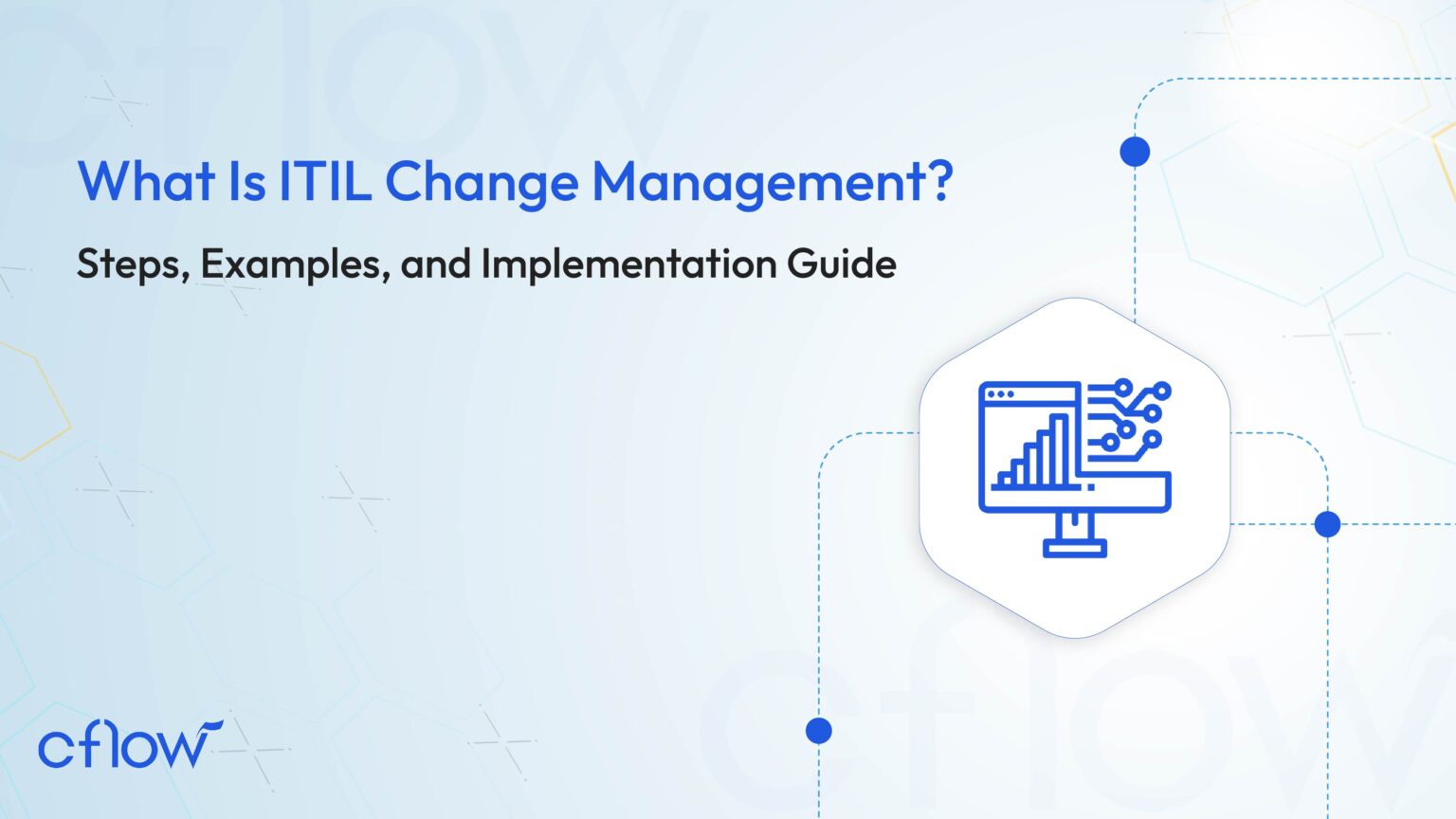 What Is ITIL Change Management?

Steps, Examples, and Implementation Guide

cflow